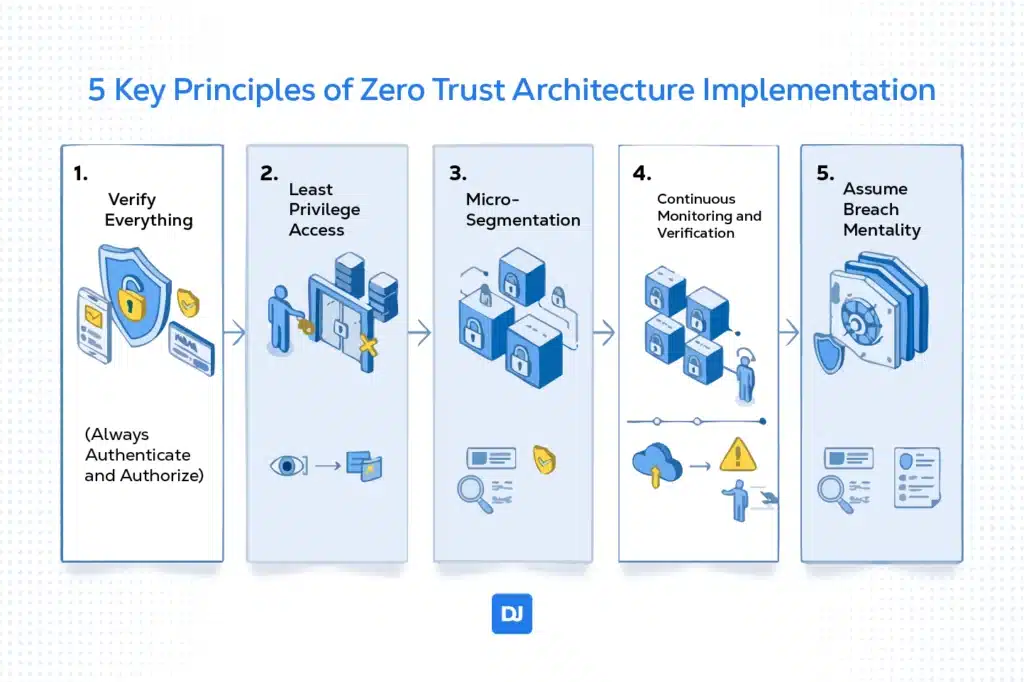 5 Key Principles of Zero Trust Architecture Implementation

1. Verify Everything

(Always Authenticate and Authorize)

2. Least Privilege Access

3. Micro-Segmentation

4. Continuous Monitoring and Verification

5. Assume Breach Mentality

DJ